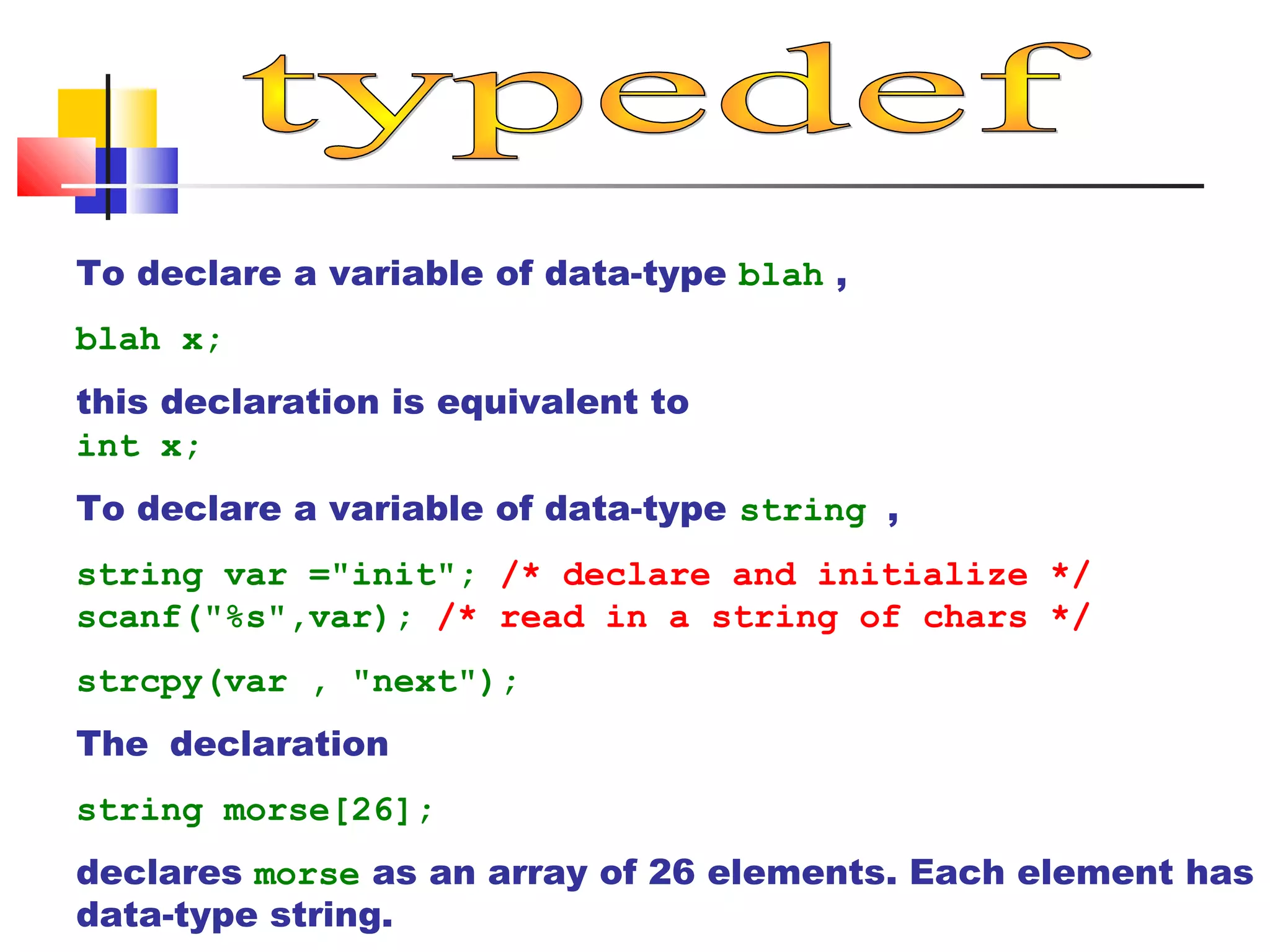 typedef

To declare a variable of data-type blah ,

blah x;

this declaration is equivalent to
int x;

To declare a variable of data-type string ,

string var ="init"; /* declare and initialize */
scanf("%s",var); /* read in a string of chars */

strcpy(var , "next");

The declaration

string morse[26];

declares morse as an array of 26 elements. Each element has data-type string.